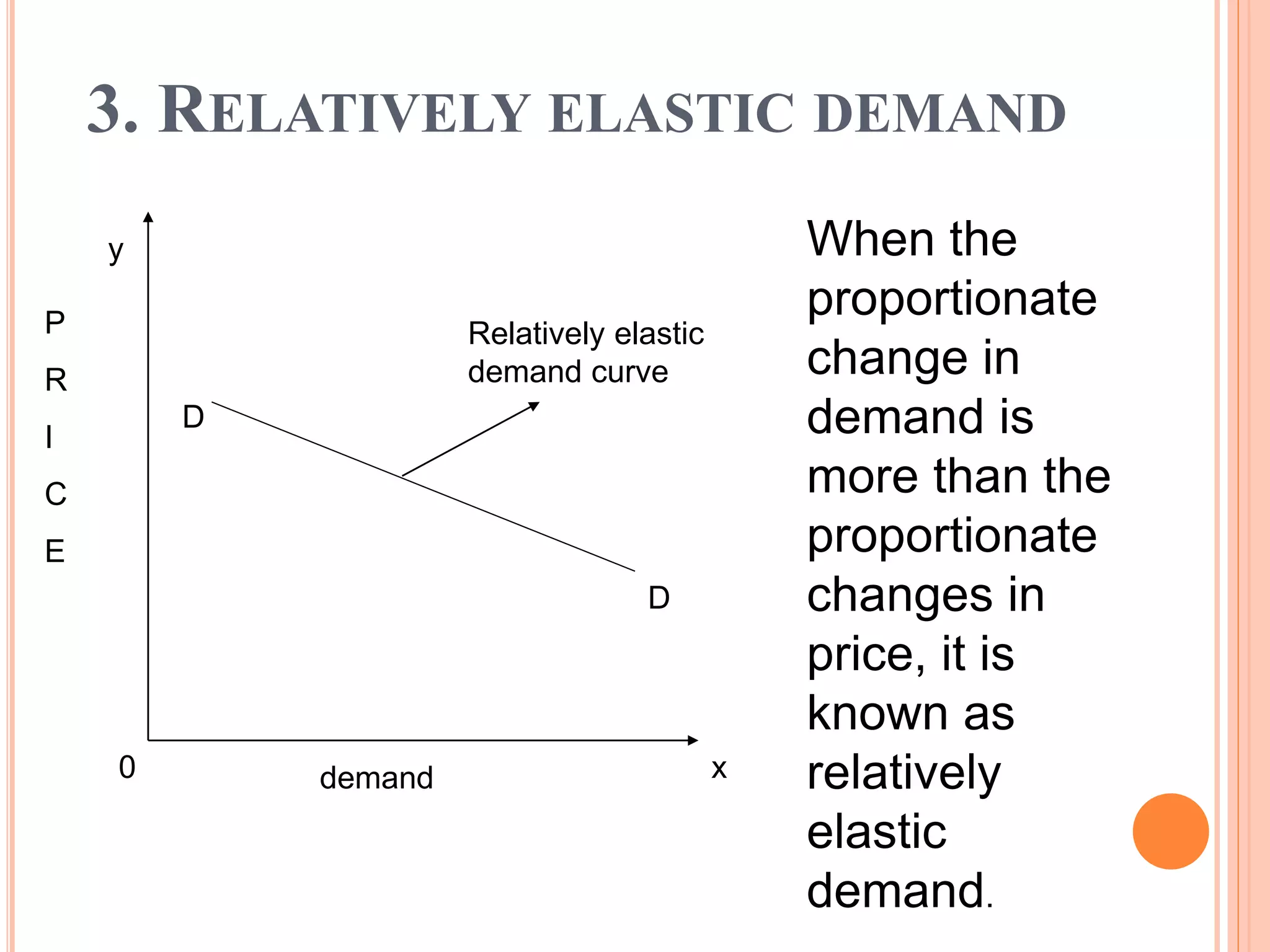 3. RELATIVELY ELASTIC DEMAND

y

P
R
I
C
E

Relatively elastic demand curve

D

D

0

demand

x

When the proportionate change in demand is more than the proportionate changes in price, it is known as relatively elastic demand.